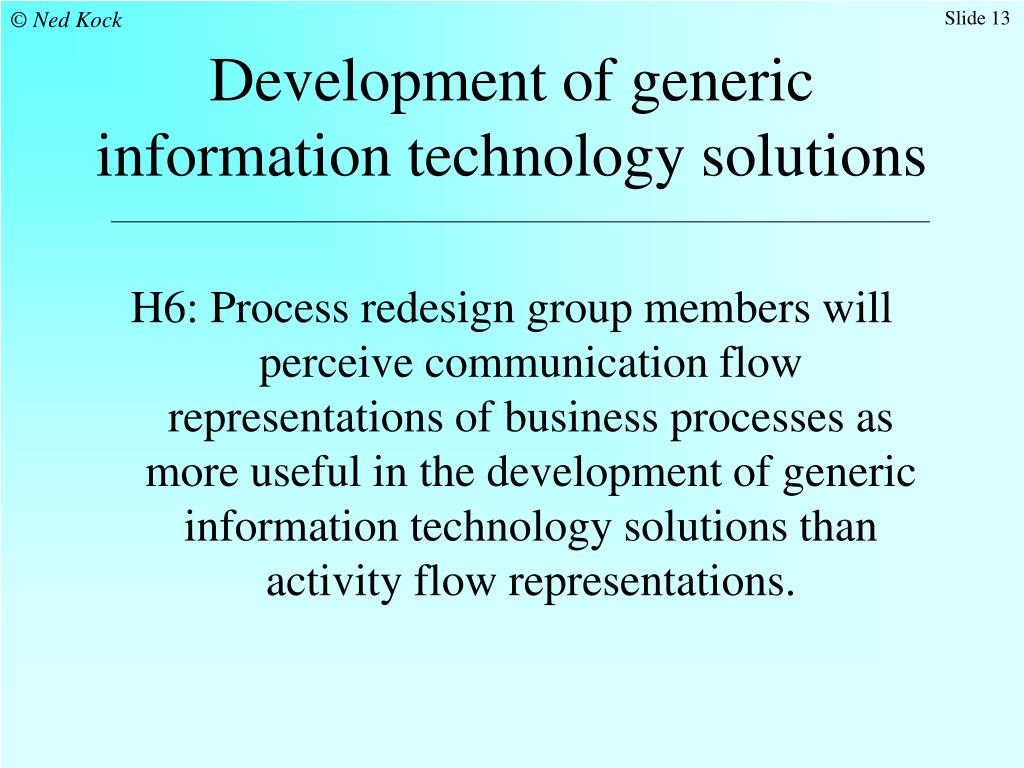 © Ned Kock

Slide 13

Development of generic information technology solutions

H6: Process redesign group members will perceive communication flow representations of business processes as more useful in the development of generic information technology solutions than activity flow representations.